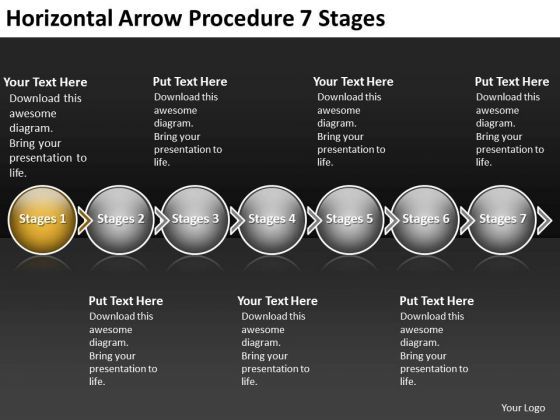 Horizontal Arrow Procedure 7 Stages

Your Text Here
Download this awesome diagram. Bring your presentation to life.

Put Text Here
Download this awesome diagram. Bring your presentation to life.

Your Text Here
Download this awesome diagram. Bring your presentation to life.

Put Text Here
Download this awesome diagram. Bring your presentation to life.

Stages 1
Stages 2
Stages 3
Stages 4
Stages 5
Stages 6
Stages 7

Put Text Here
Download this awesome diagram. Bring your presentation to life.

Your Text Here
Download this awesome diagram. Bring your presentation to life.

Put Text Here
Download this awesome diagram. Bring your presentation to life.

Your Logo